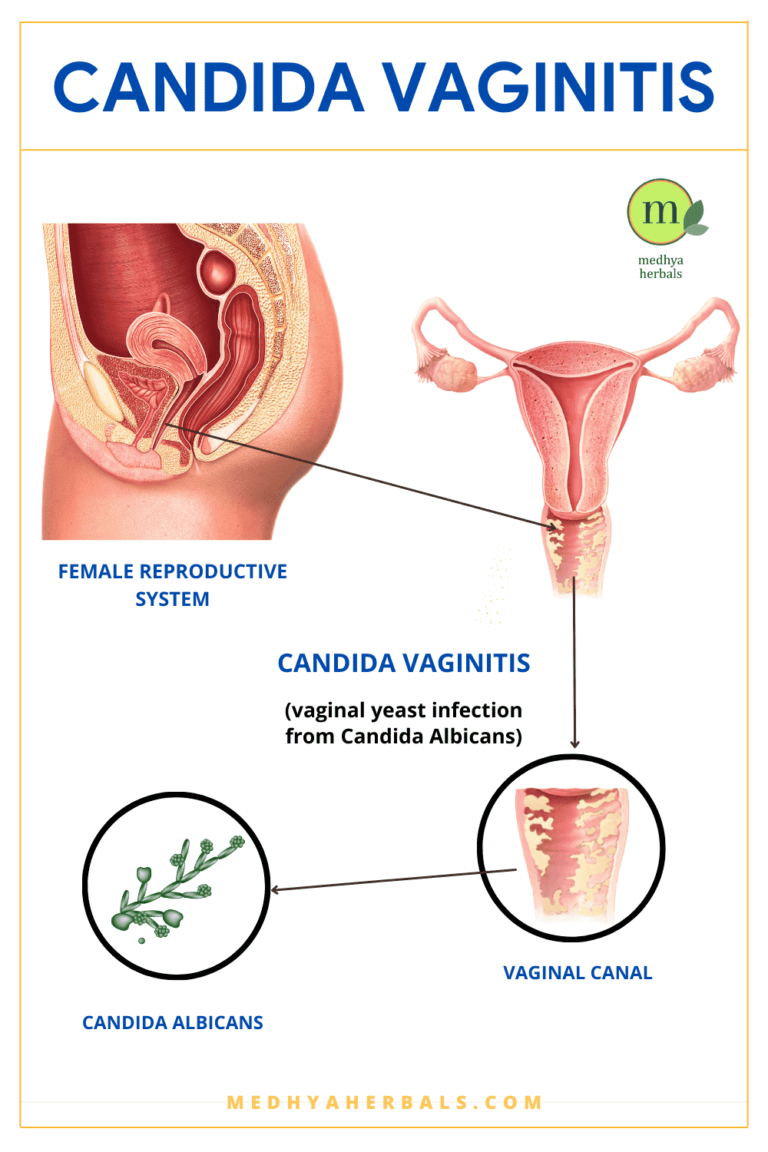 CANDIDA VAGINITIS

m
medhya
herbals

FEMALE REPRODUCTIVE SYSTEM

CANDIDA VAGINITIS

(vaginal yeast infection from Candida Albicans)

VAGINAL CANAL

CANDIDA ALBICANS

MEDHYAHERBALS.COM